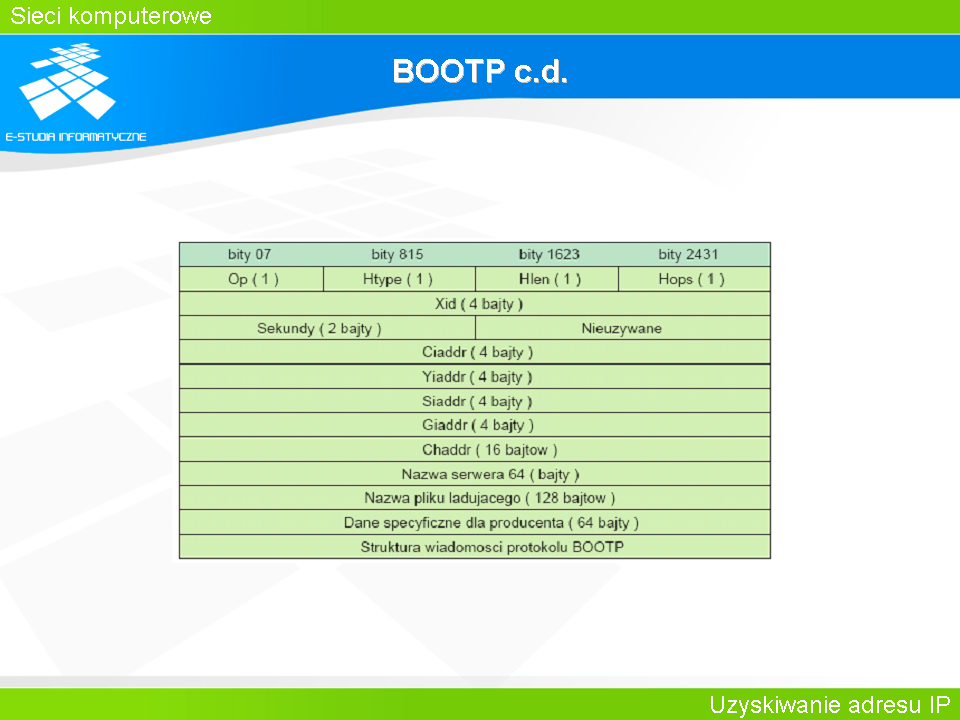 Sieci komputerowe

E-STUDIA INFORMATYCZNE

BOOTP c.d.

| bity 07 | bity 815 | bity 1623 | bity 2431 |
|---|---|---|---|
| Op ( 1 ) | Htype ( 1 ) | Hlen ( 1 ) | Hops ( 1 ) |
| Xid ( 4 bajty ) | | | |
| Sekundy ( 2 bajty ) | | Nieuzywane | |
| Ciaddr ( 4 bajty ) | | | |
| Yiaddr ( 4 bajty ) | | | |
| Siaddr ( 4 bajty ) | | | |
| Giaddr ( 4 bajty ) | | | |
| Chaddr ( 16 bajtow ) | | | |
| Nazwa serwera 64 ( bajty ) | | | |
| Nazwa pliku ladujacego ( 128 bajtow ) | | | |
| Dane specyficzne dla producenta ( 64 bajty ) | | | |
| Struktura wiadomosci protokolu BOOTP | | | |

Uzyskiwanie adresu IP